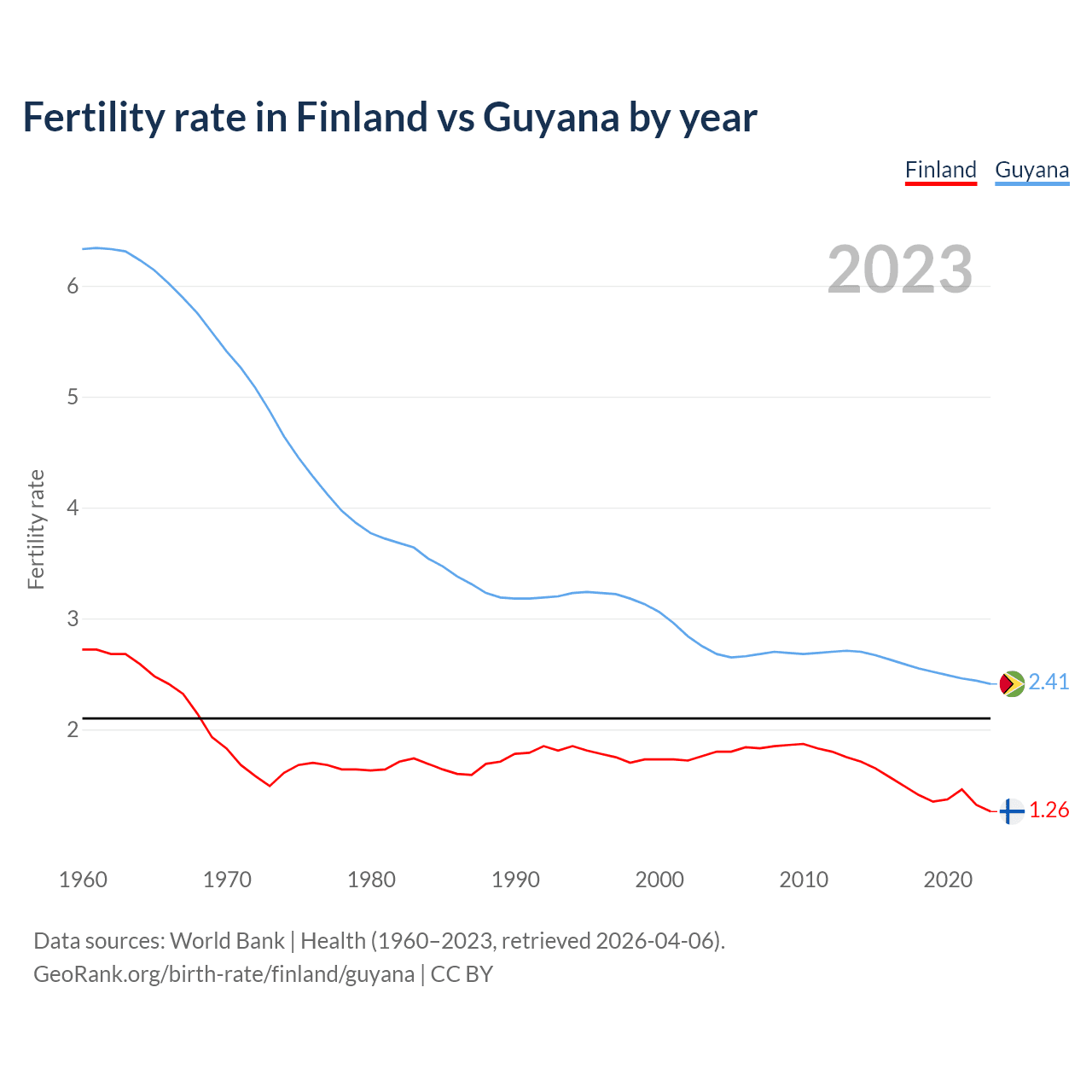 Fertility rate in Finland vs Guyana by year

Finland Guyana

2023

Fertility rate

6
5
4
3
2

2.41
1.26

1960 1970 1980 1990 2000 2010 2020

Data sources: World Bank | Health (1960–2023, retrieved 2026-04-06).
GeoRank.org/birth-rate/finland/guyana | CC BY